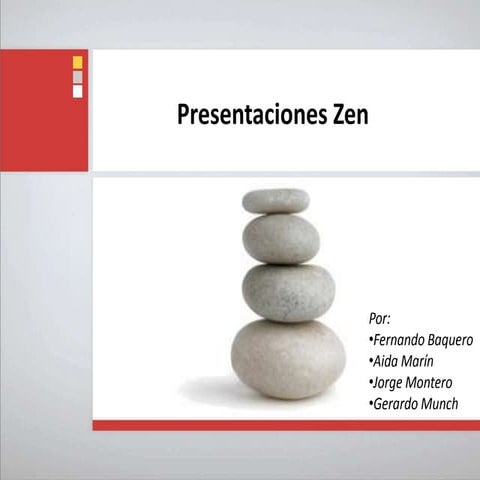 Presentaciones Zen

Por:
•Fernando Baquero
•Aida Marín
•Jorge Montero
•Gerardo Munch